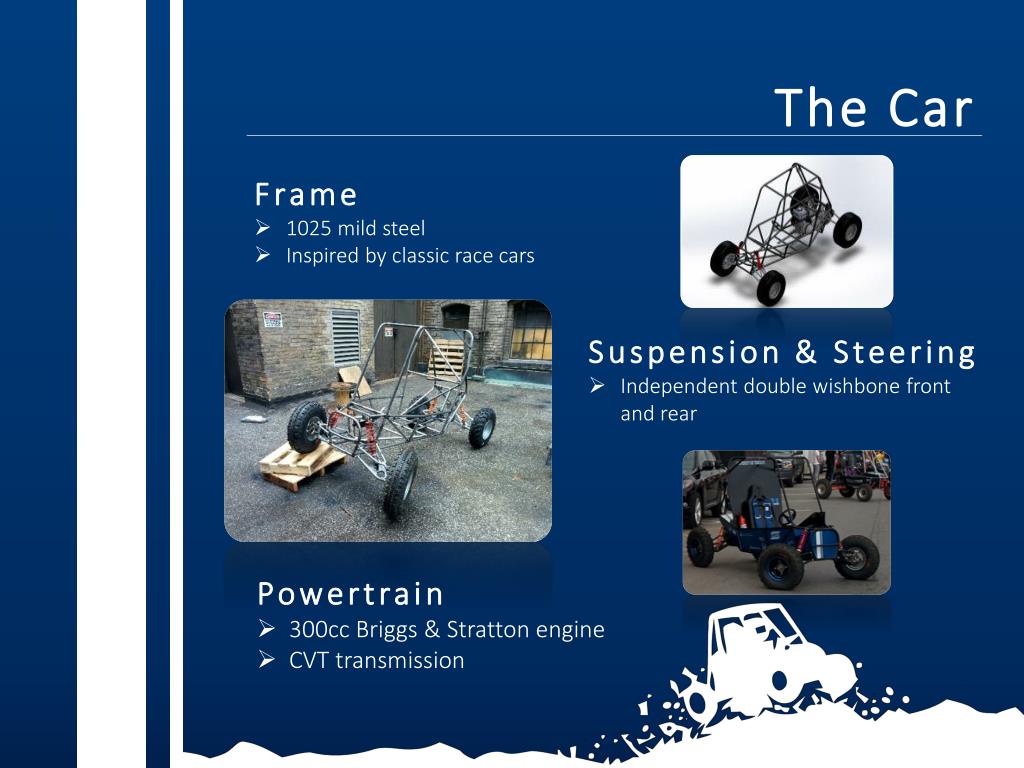 The Car

Frame
➢ 1025 mild steel
➢ Inspired by classic race cars

Suspension & Steering
➢ Independent double wishbone front and rear

Powertrain
➢ 300cc Briggs & Stratton engine
➢ CVT transmission